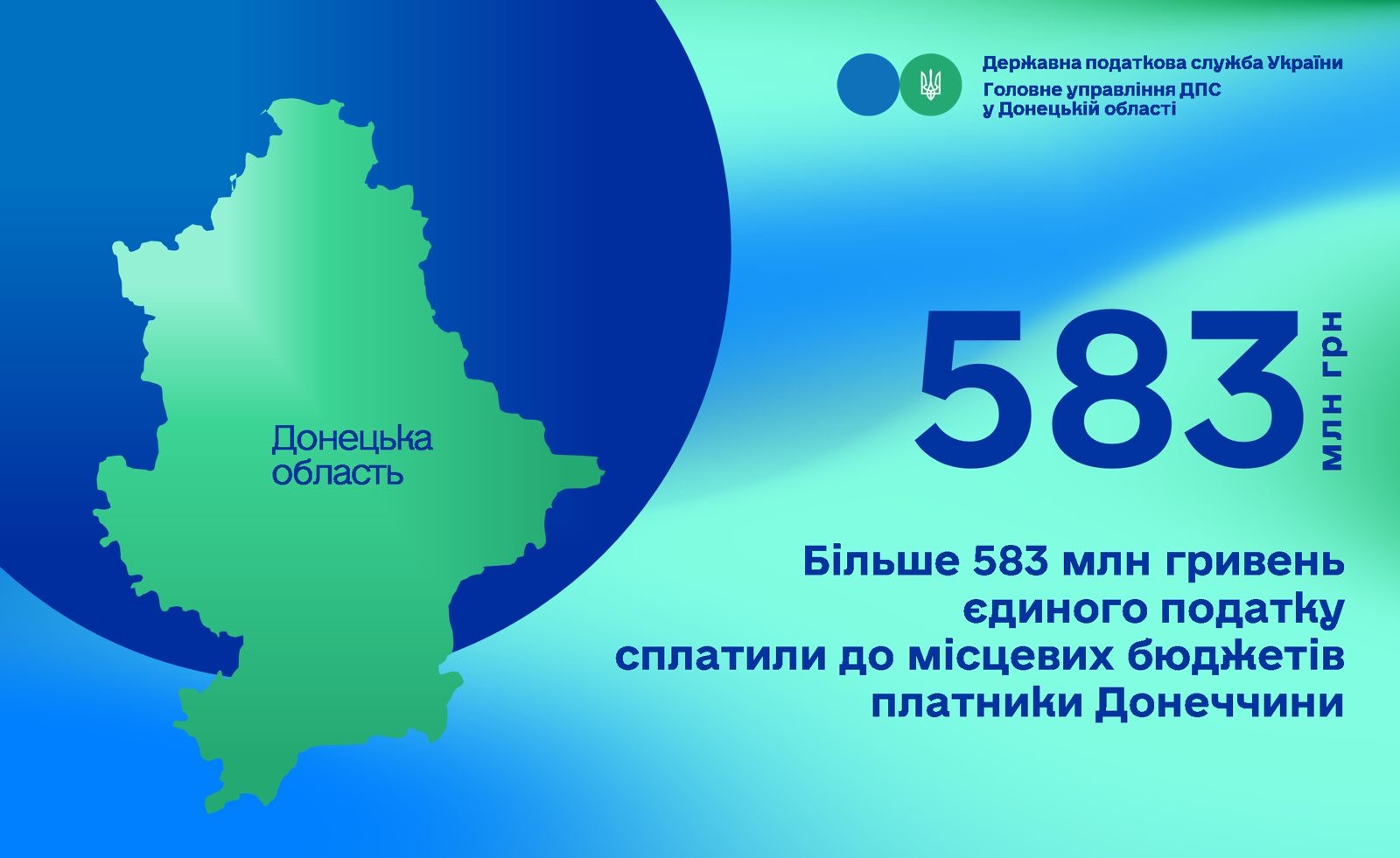 Державна податкова служба України
Головне управління ДПС
у Донецькій області

Донецька
область

583 млн грн

Більше 583 млн гривень
єдиного податку
сплатили до місцевих бюджетів
платники Донеччини